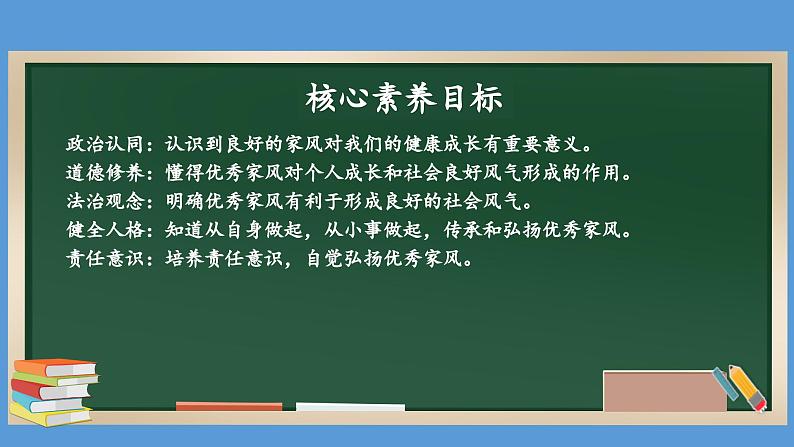 核心素养目标

政治认同：认识到良好的家风对我们的健康成长有重要意义。
道德修养：懂得优秀家风对个人成长和社会良好风气形成的作用。
法治观念：明确优秀家风有利于形成良好的社会风气。
健全人格：知道从自身做起，从小事做起，传承和弘扬优秀家风。
责任意识：培养责任意识，自觉弘扬优秀家风。